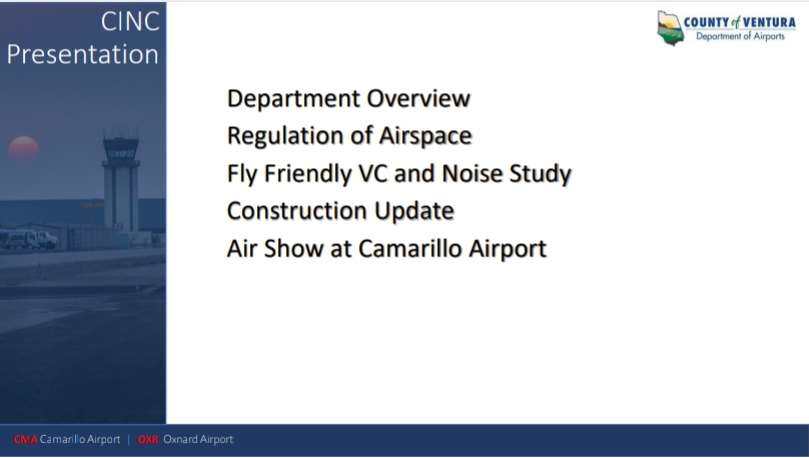 CINC Presentation

COUNTY of VENTURA
Department of Airports

Department Overview
Regulation of Airspace
Fly Friendly VC and Noise Study
Construction Update
Air Show at Camarillo Airport

CMA Camarillo Airport | OXR Oxnard Airport